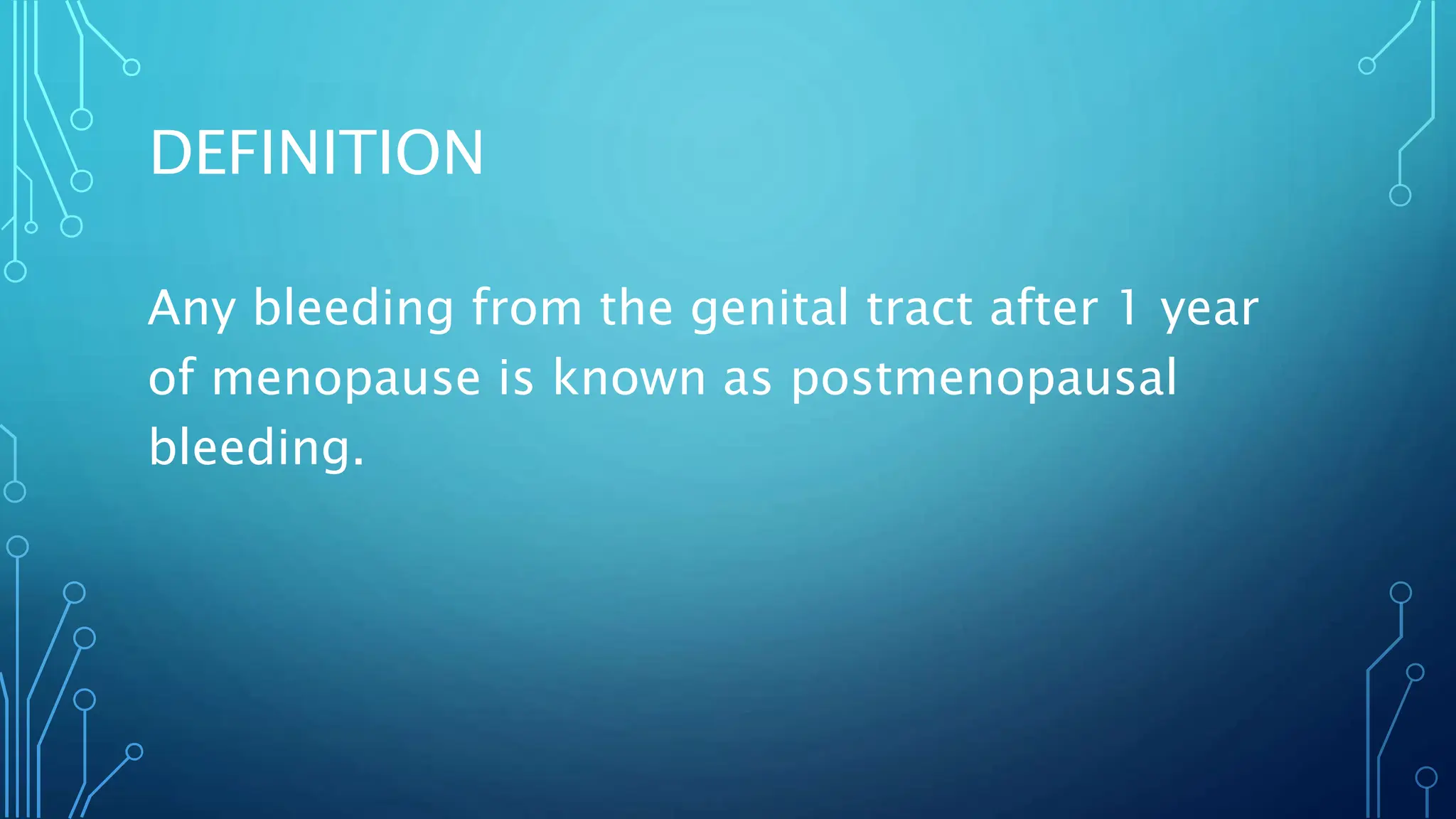 DEFINITION

Any bleeding from the genital tract after 1 year of menopause is known as postmenopausal bleeding.